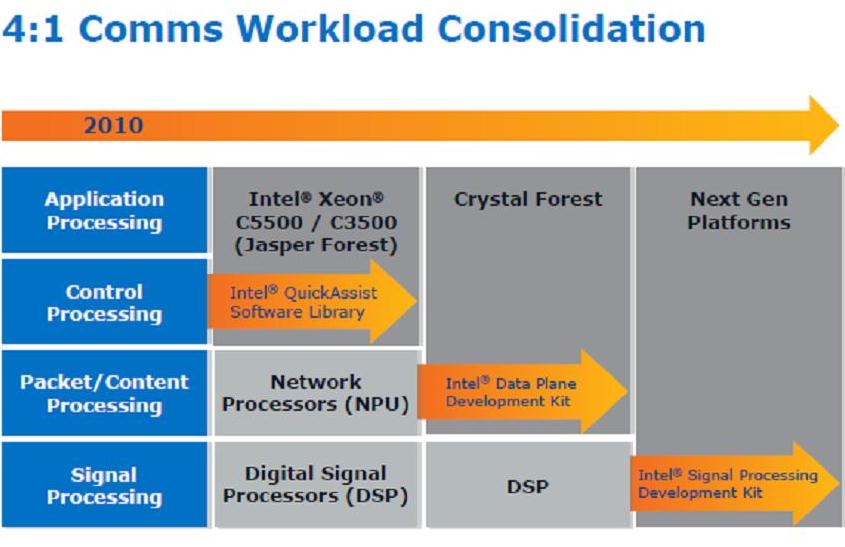 4:1 Comms Workload Consolidation

2010

Application Processing

Control Processing

Packet/Content Processing

Signal Processing

Intel® Xeon® C5500 / C3500 (Jasper Forest)

Intel® QuickAssist Software Library

Network Processors (NPU)

Digital Signal Processors (DSP)

Crystal Forest

Intel® Data Plane Development Kit

DSP

Next Gen Platforms

Intel® Signal Processing Development Kit